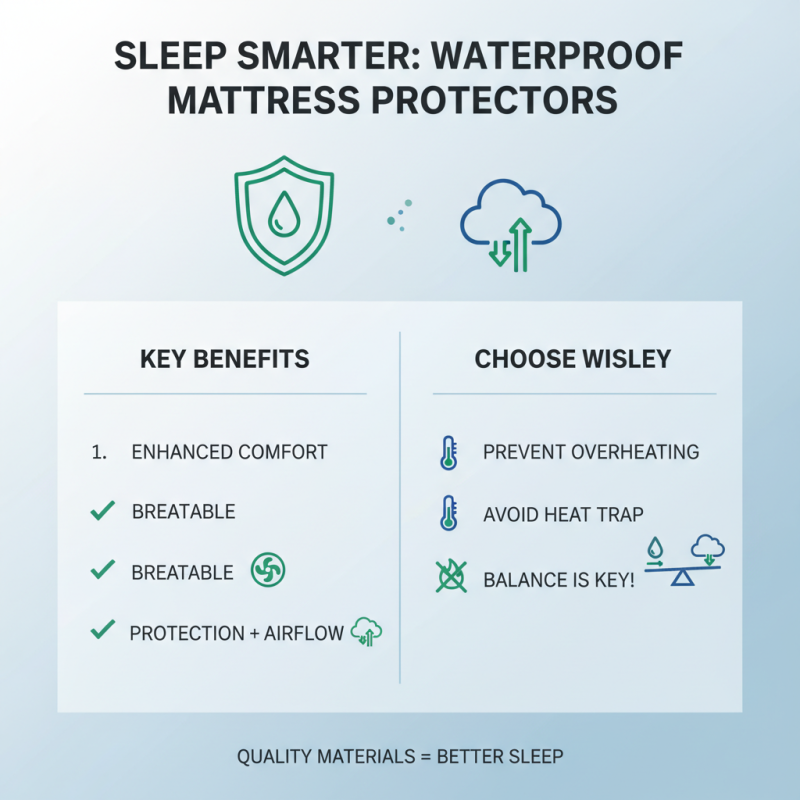 SLEEP SMARTER: WATERPROOF MATTRESS PROTECTORS

KEY BENEFITS

1. ENHANCED COMFORT

BREATABLE

BREATABLE

PROTECTION + AIRFLOW

CHOOSE WISLEY

PREVENT OVERHEATING

AVOID HEAT TRAP

BALANCE IS KEY!

QUALITY MATERIALS = BETTER SLEEP